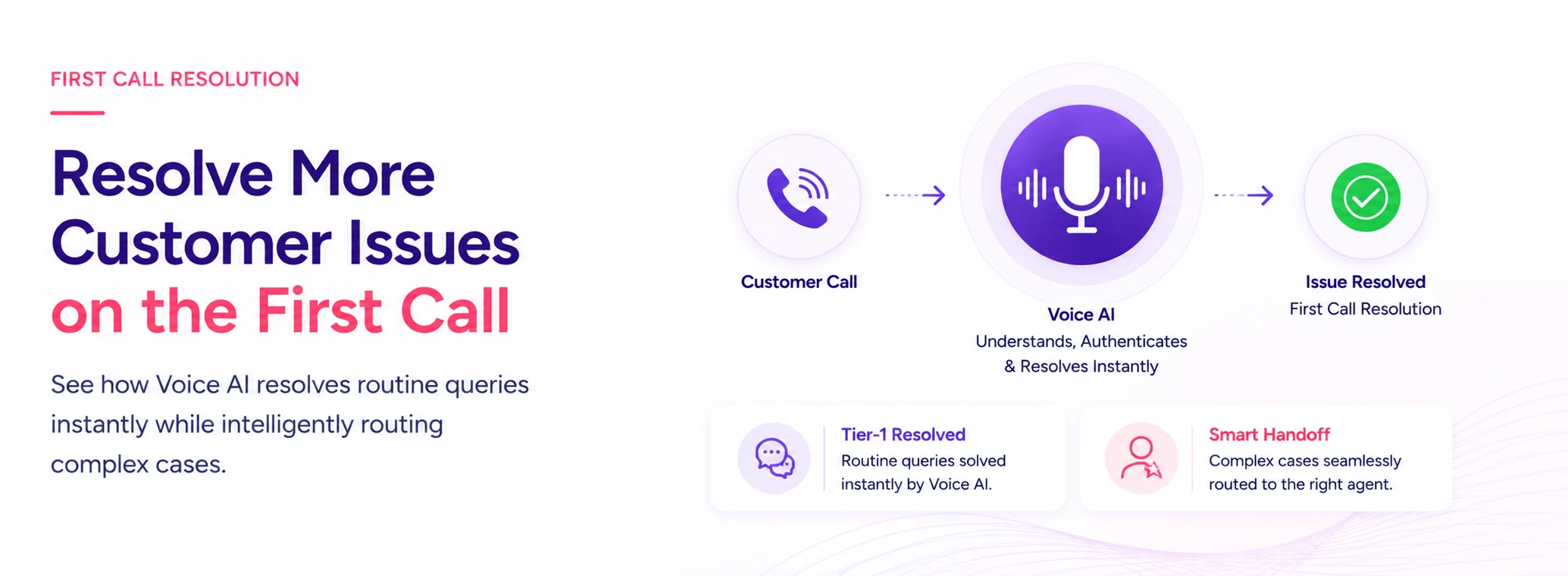 FIRST CALL RESOLUTION

Resolve More Customer Issues on the First Call

See how Voice AI resolves routine queries instantly while intelligently routing complex cases.

Customer Call

Voice AI
Understands, Authenticates & Resolves Instantly

Issue Resolved
First Call Resolution

Tier-1 Resolved
Routine queries solved instantly by Voice AI.

Smart Handoff
Complex cases seamlessly routed to the right agent.